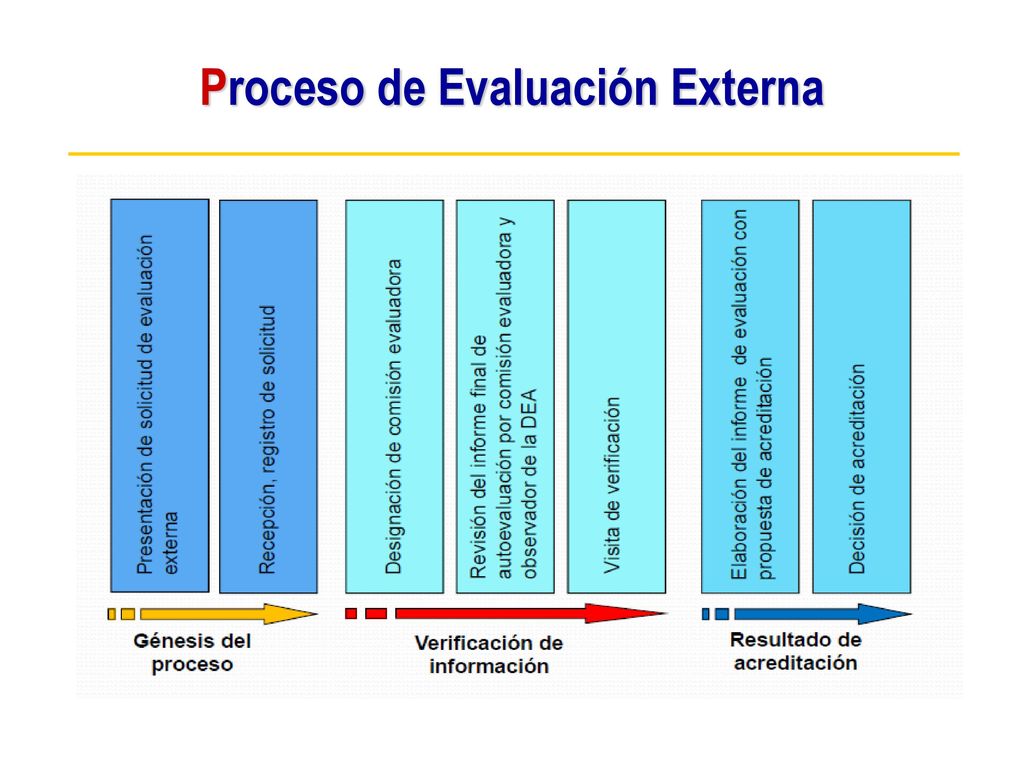 Proceso de Evaluación Externa

Presentación de solicitud de evaluación externa

Recepción, registro de solicitud

Designación de comisión evaluadora

Revisión del informe final de autoevaluación por comisión evaluadora y observador de la DEA

Visita de verificación

Elaboración del informe de evaluación con propuesta de acreditación

Decisión de acreditación

Génesis del proceso

Verificación de información

Resultado de acreditación